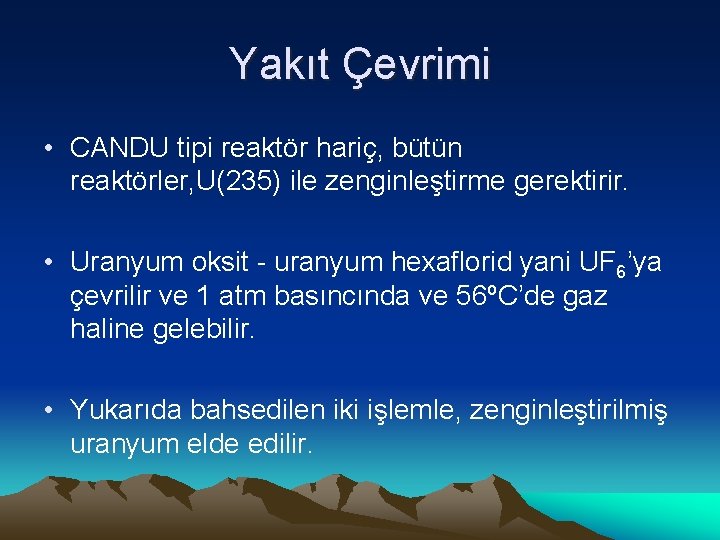 Yakıt Çevrimi

• CANDU tipi reaktör hariç, bütün reaktörler,U(235) ile zenginleştirme gerektirir.

• Uranyum oksit - uranyum hexaflorid yani $UF_6$'ya çevrilir ve 1 atm basıncında ve 56ºC'de gaz haline gelebilir.

• Yukarıda bahsedilen iki işlemle, zenginleştirilmiş uranyum elde edilir.